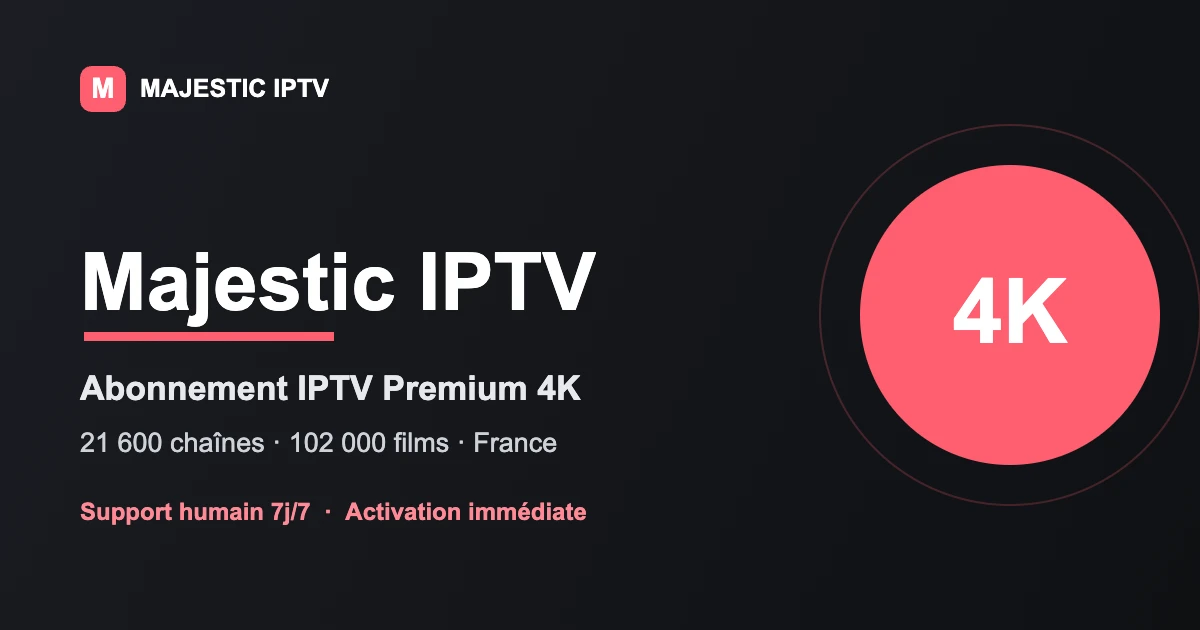 M MAJESTIC IPTV

Majestic IPTV

Abonnement IPTV Premium 4K

21 600 chaînes · 102 000 films · France

Support humain 7j/7 · Activation immédiate

4K